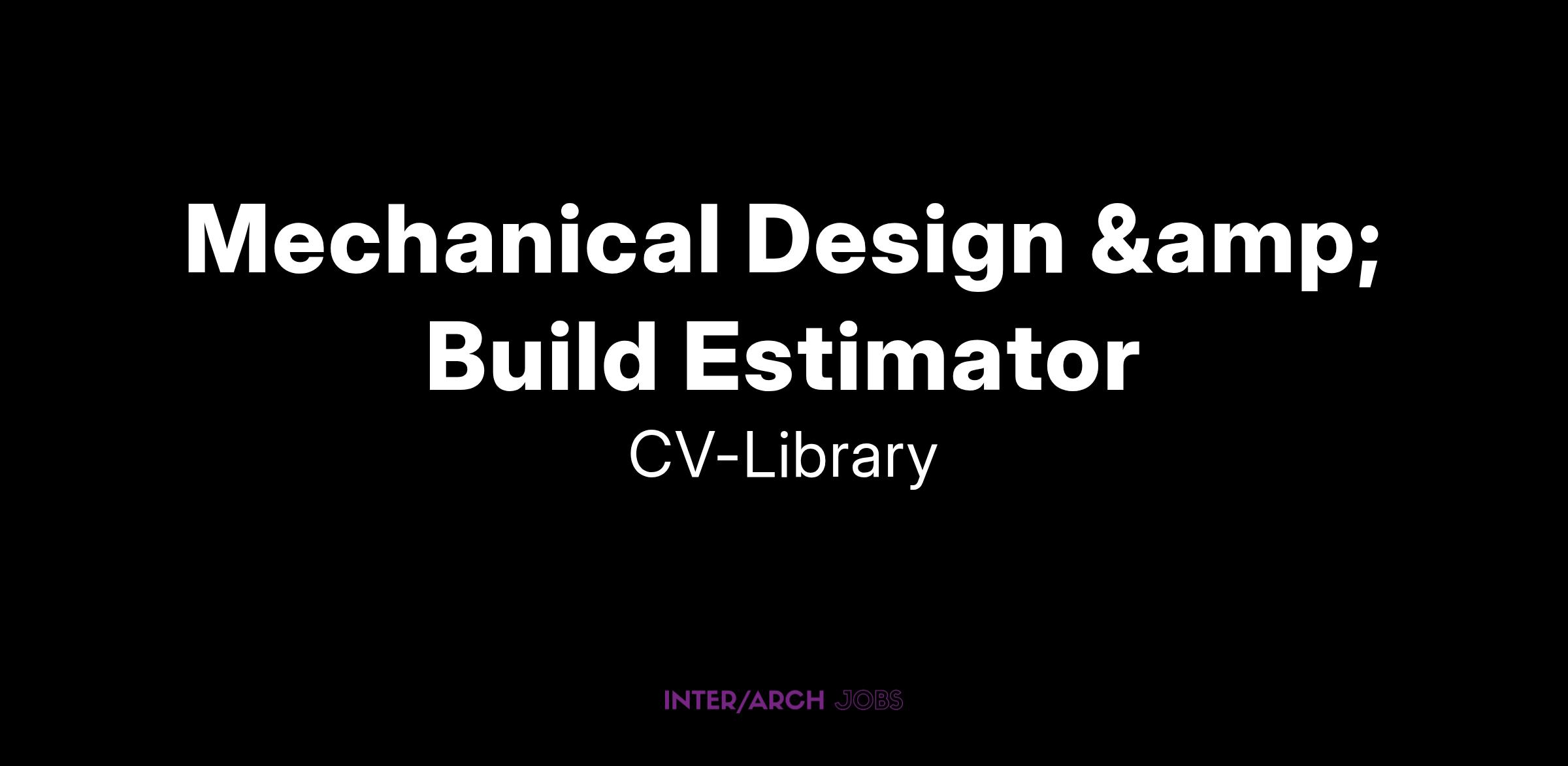 Mechanical Design &amp; Build Estimator

CV-Library

INTER/ARCH JOBS